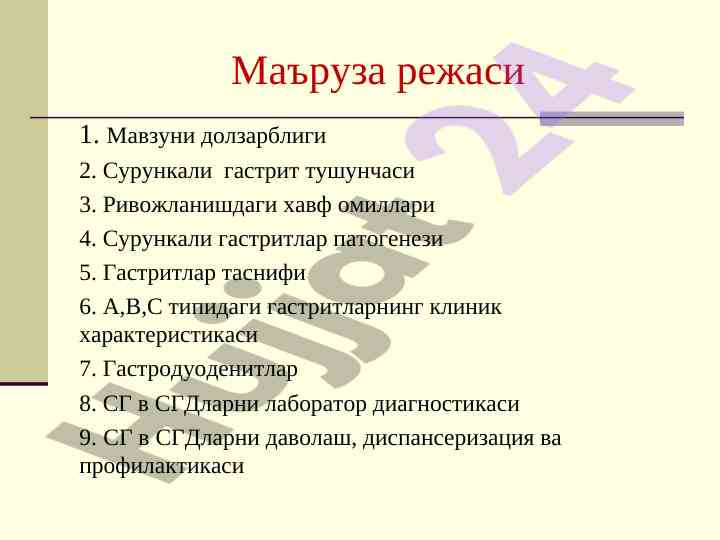 Маъруза режаси

1. Мавзуни долзарблиги

2. Сурункали гастрит тушунчаси

3. Ривожланишдаги хавф омиллари

4. Сурункали гастритлар патогенези

5. Гастритлар таснифи

6. А,В,С типидаги гастритларнинг клиник характеристикаси

7. Гастродуоденитлар

8. СГ в СГДларни лаборатор диагностикаси

9. СГ в СГДларни даволаш, диспансеризация ва профилактикаси

Hujjat 24